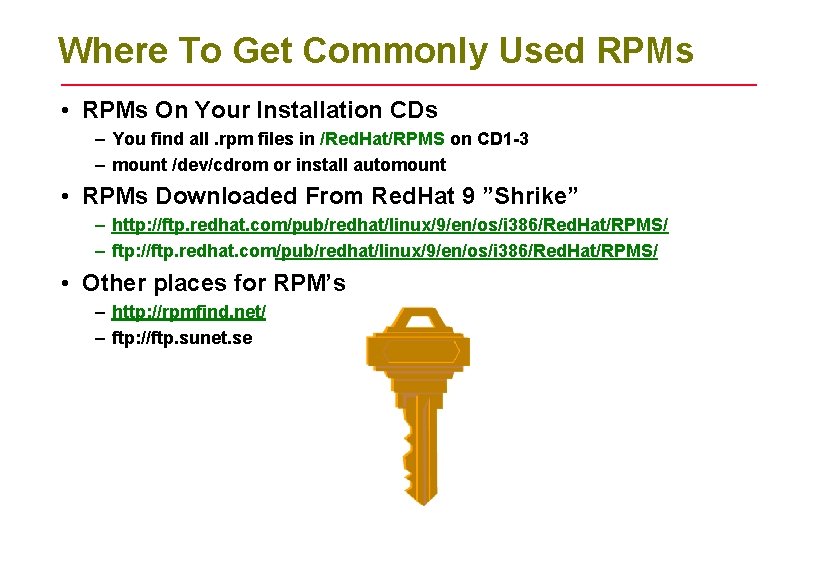 Where To Get Commonly Used RPMs

• RPMs On Your Installation CDs
– You find all .rpm files in /RedHat/RPMS on CD1-3
– mount /dev/cdrom or install automount

• RPMs Downloaded From RedHat 9 ”Shrike”
– http://ftp.redhat.com/pub/redhat/linux/9/en/os/i386/RedHat/RPMS/
– ftp://ftp.redhat.com/pub/redhat/linux/9/en/os/i386/RedHat/RPMS/

• Other places for RPM’s
– http://rpmfind.net/
– ftp://ftp.sunet.se